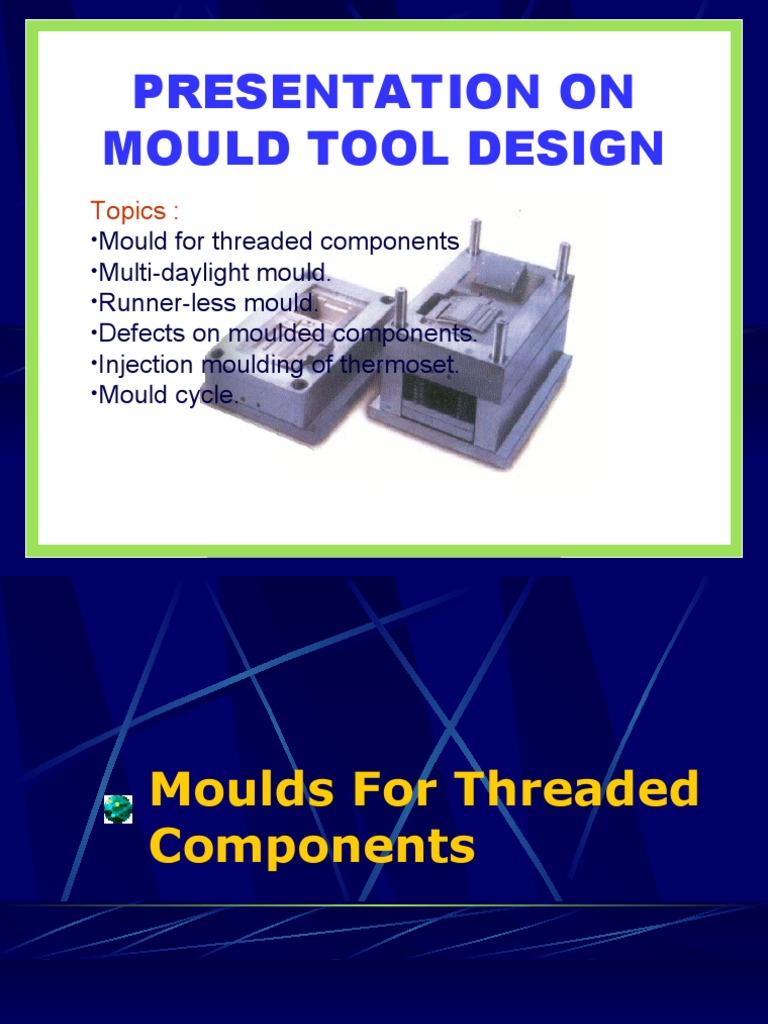 PRESENTATION ON MOULD TOOL DESIGN

Topics :
•Mould for threaded components
•Multi-daylight mould.
•Runner-less mould.
•Defects on moulded components.
•Injection moulding of thermoset.
•Mould cycle.

Moulds For Threaded Components